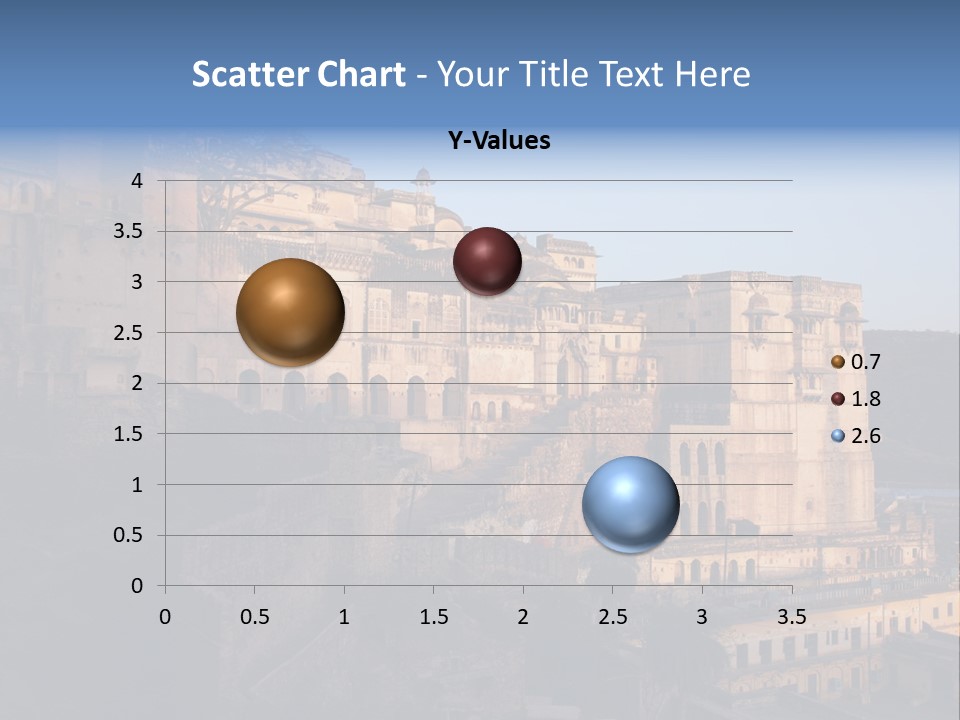 Scatter Chart - Your Title Text Here

Y-Values

4
3.5
3
2.5
2
1.5
1
0.5
0

0 0.5 1 1.5 2 2.5 3 3.5

0.7
1.8
2.6